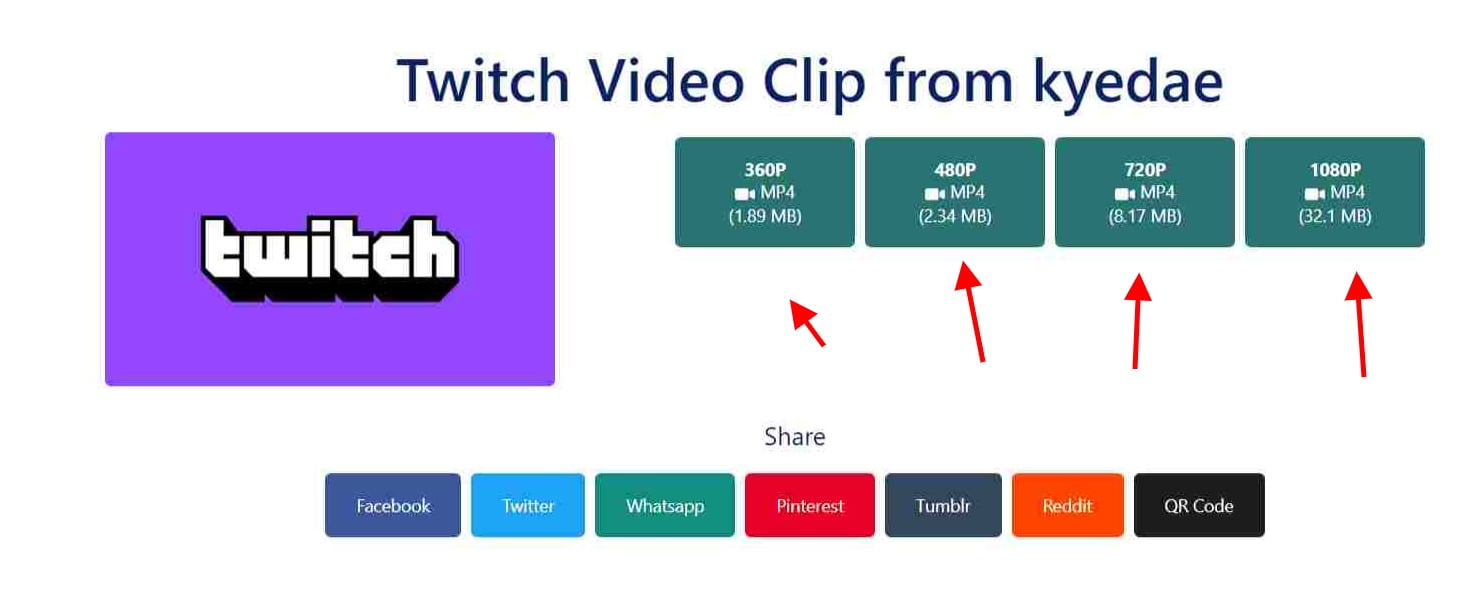 Twitch Video Clip from kyedae

twitch

360P
MP4
(1.89 MB)

480P
MP4
(2.34 MB)

720P
MP4
(8.17 MB)

1080P
MP4
(32.1 MB)

Share

Facebook Twitter Whatsapp Pinterest Tumblr Reddit QR Code